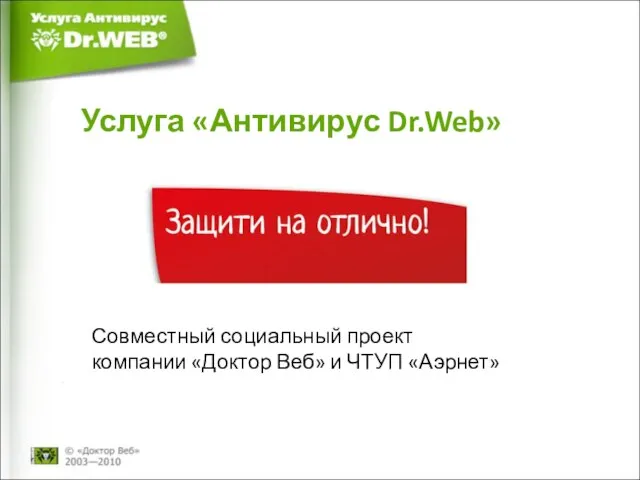 Услуга Антивирус
Dr.WEB®

Услуга «Антивирус Dr.Web»

Защити на отлично!

Совместный социальный проект компании «Доктор Веб» и ЧТУП «Аэрнет»

© «Доктор Веб» 2003—2010